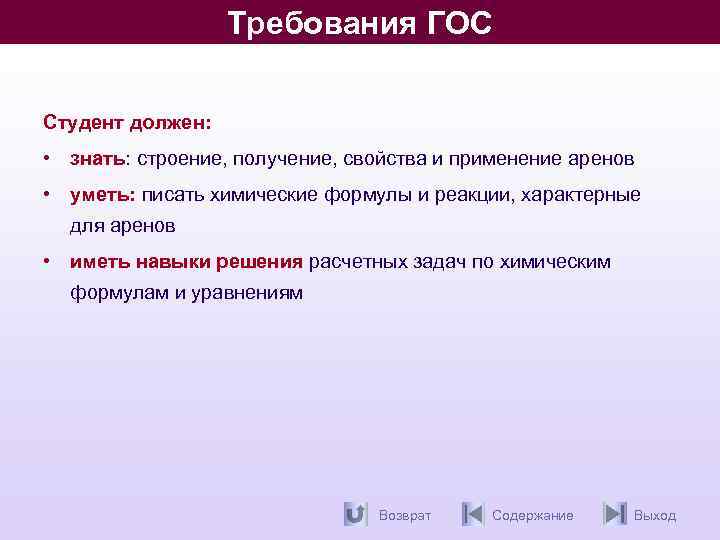 Требования ГОС

Студент должен:

• знать: строение, получение, свойства и применение аренов

• уметь: писать химические формулы и реакции, характерные для аренов

• иметь навыки решения расчетных задач по химическим формулам и уравнениям

Возврат Содержание Выход